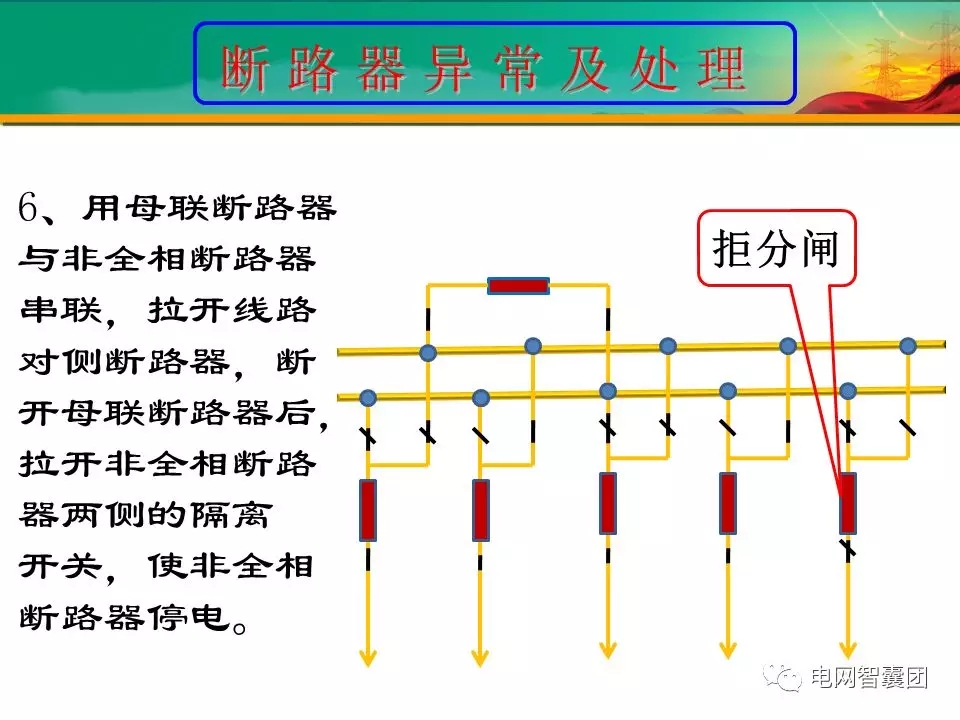 断路器异常及处理

6、用母联断路器与非全相断路器串联，拉开线路对侧断路器，断开母联断路器后，拉开非全相断路器两侧的隔离开关，使非全相断路器停电。

拒分闸

电网智囊团